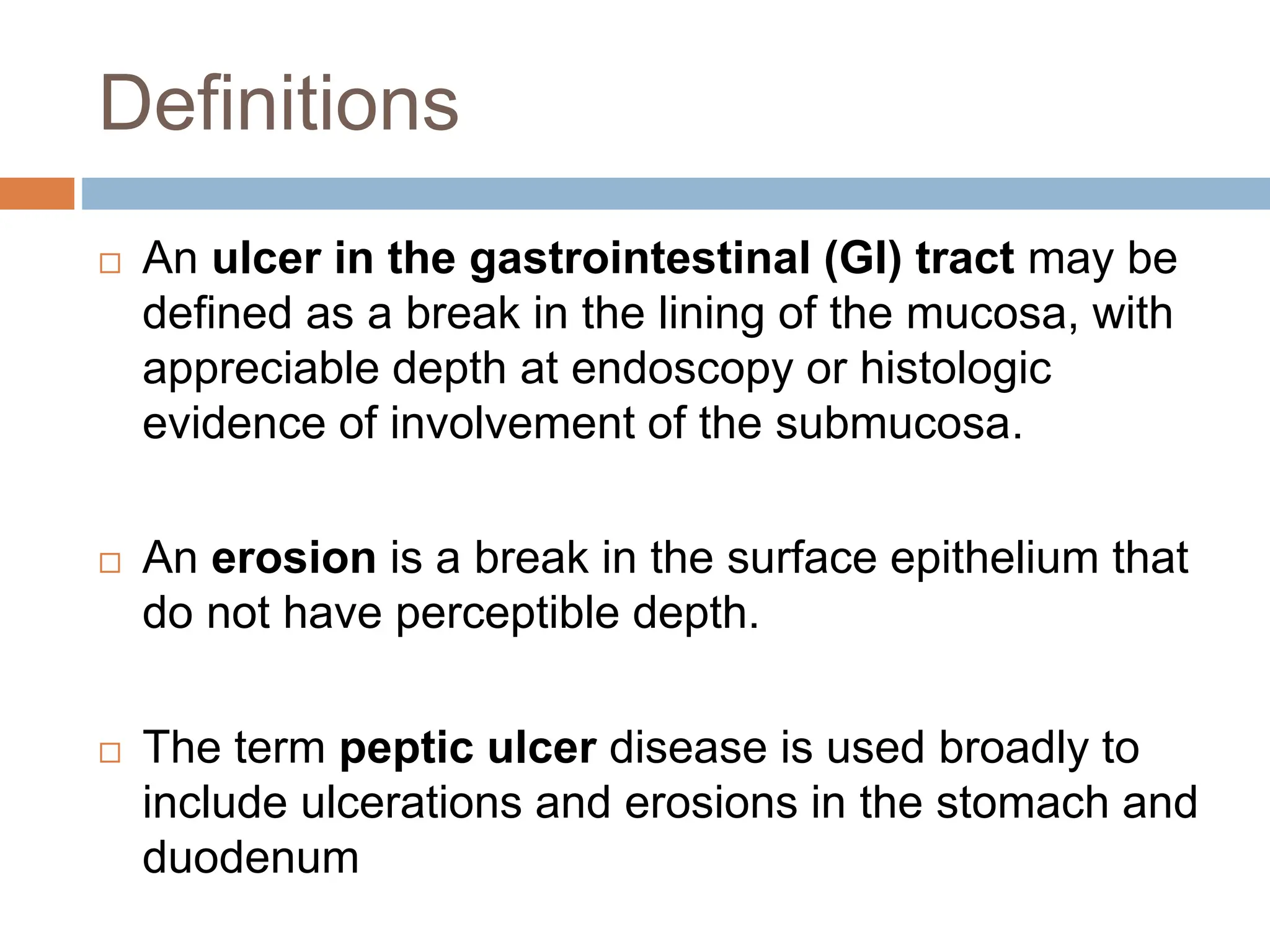 Definitions

□ An ulcer in the gastrointestinal (GI) tract may be defined as a break in the lining of the mucosa, with appreciable depth at endoscopy or histologic evidence of involvement of the submucosa.

□ An erosion is a break in the surface epithelium that do not have perceptible depth.

□ The term peptic ulcer disease is used broadly to include ulcerations and erosions in the stomach and duodenum